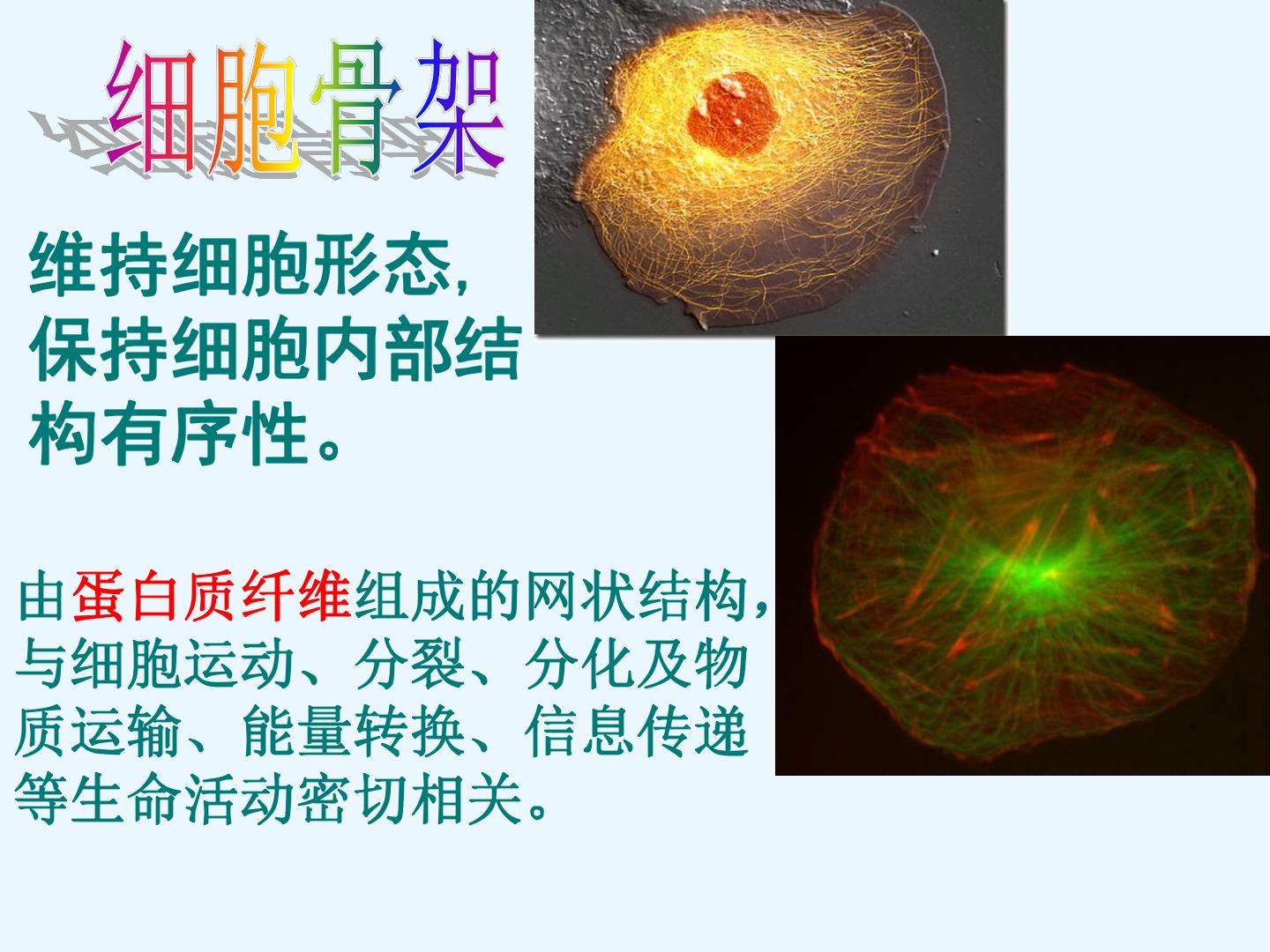 细胞骨架

维持细胞形态，保持细胞内部结构有序性。

由蛋白质纤维组成的网状结构，与细胞运动、分裂、分化及物质运输、能量转换、信息传递等生命活动密切相关。